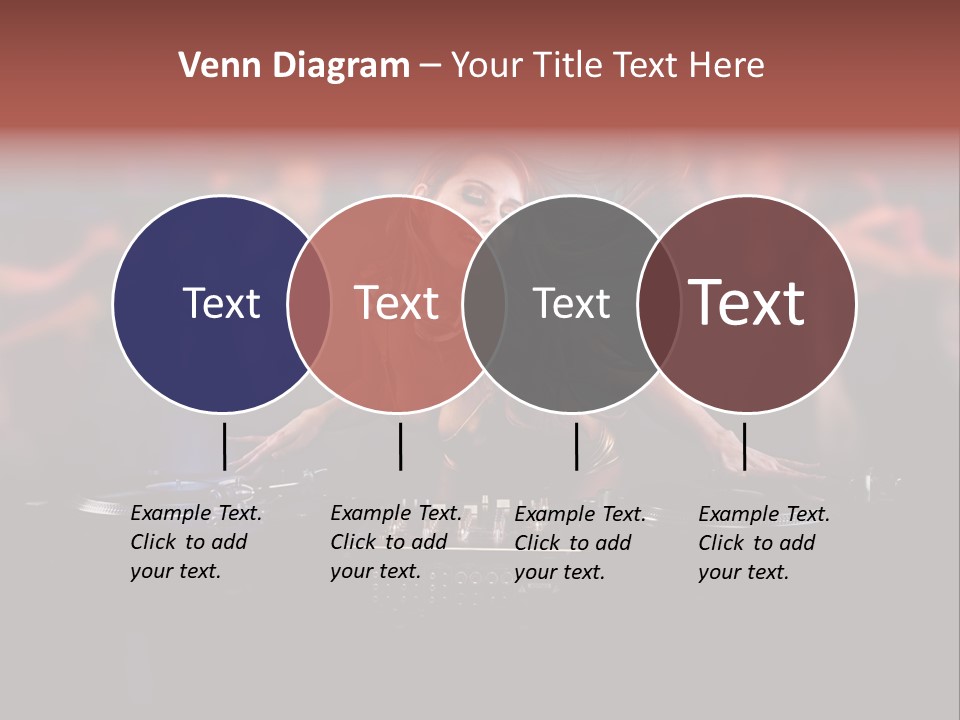 Venn Diagram – Your Title Text Here

Text

Text

Text

Text

Example Text. Click to add your text.

Example Text. Click to add your text.

Example Text. Click to add your text.

Example Text. Click to add your text.